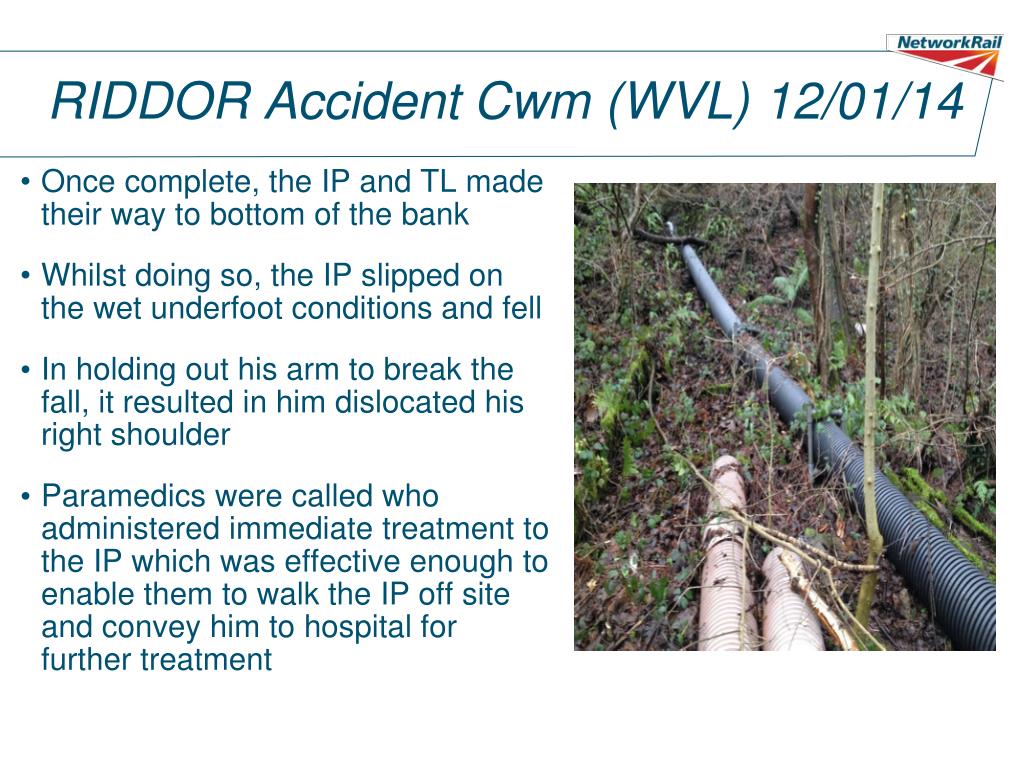 NetworkRail

RIDDOR Accident Cwm (WVL) 12/01/14

• Once complete, the IP and TL made their way to bottom of the bank

• Whilst doing so, the IP slipped on the wet underfoot conditions and fell

• In holding out his arm to break the fall, it resulted in him dislocated his right shoulder

• Paramedics were called who administered immediate treatment to the IP which was effective enough to enable them to walk the IP off site and convey him to hospital for further treatment